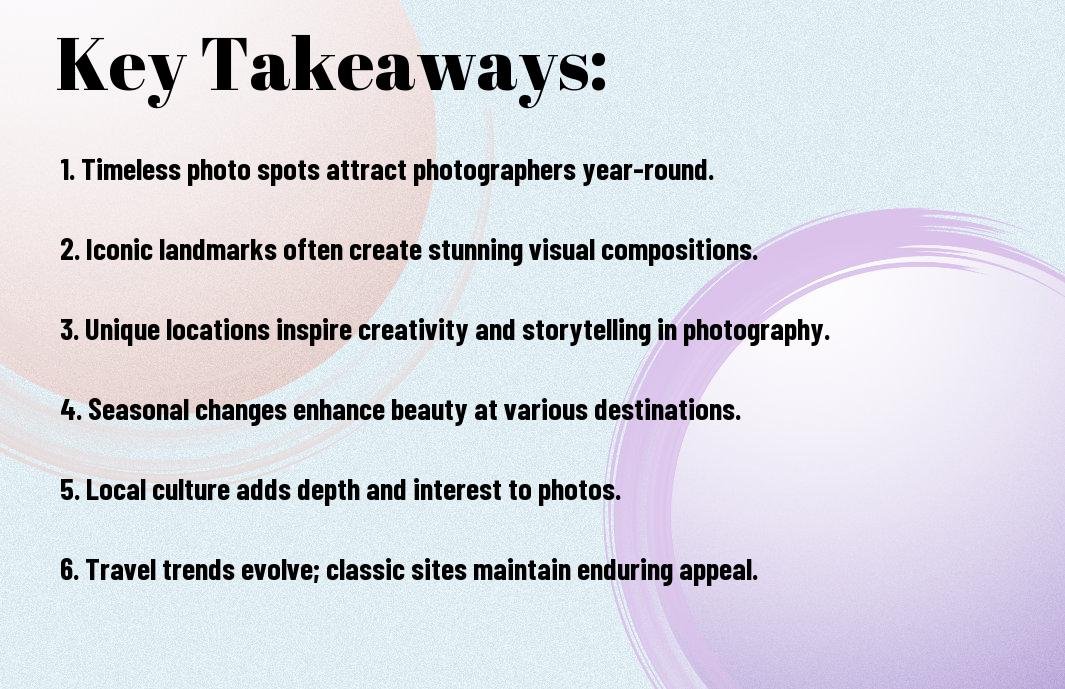 Key Takeaways:

1. Timeless photo spots attract photographers year-round.

2. Iconic landmarks often create stunning visual compositions.

3. Unique locations inspire creativity and storytelling in photography.

4. Seasonal changes enhance beauty at various destinations.

5. Local culture adds depth and interest to photos.

6. Travel trends evolve; classic sites maintain enduring appeal.